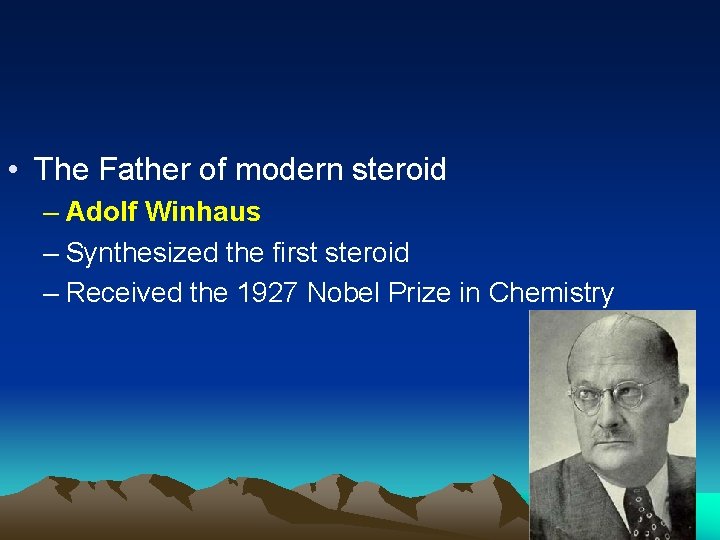 • The Father of modern steroid
– Adolf Winhaus
– Synthesized the first steroid
– Received the 1927 Nobel Prize in Chemistry